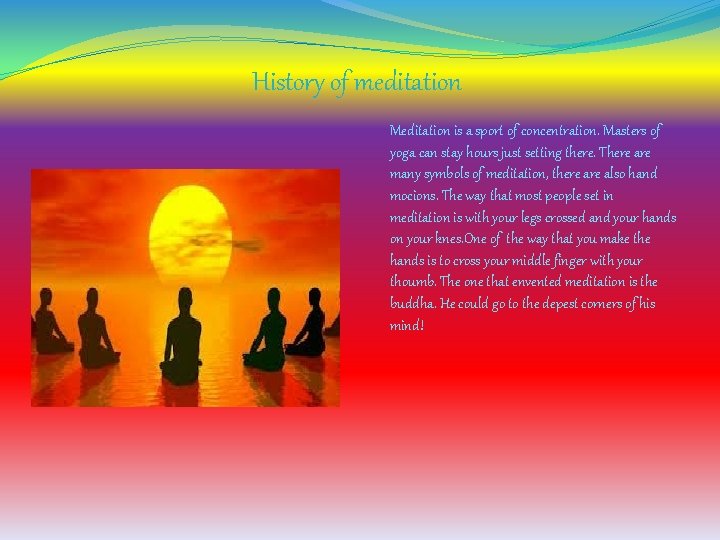 History of meditation

Meditation is a sport of concentration. Masters of yoga can stay hours just setting there. There are many symbols of meditation, there are also hand mocions. The way that most people set in meditation is with your legs crossed and your hands on your knes.One of the way that you make the hands is to cross your middle finger with your thoumb. The one that envented meditation is the buddha. He could go to the depest corners of his mind!